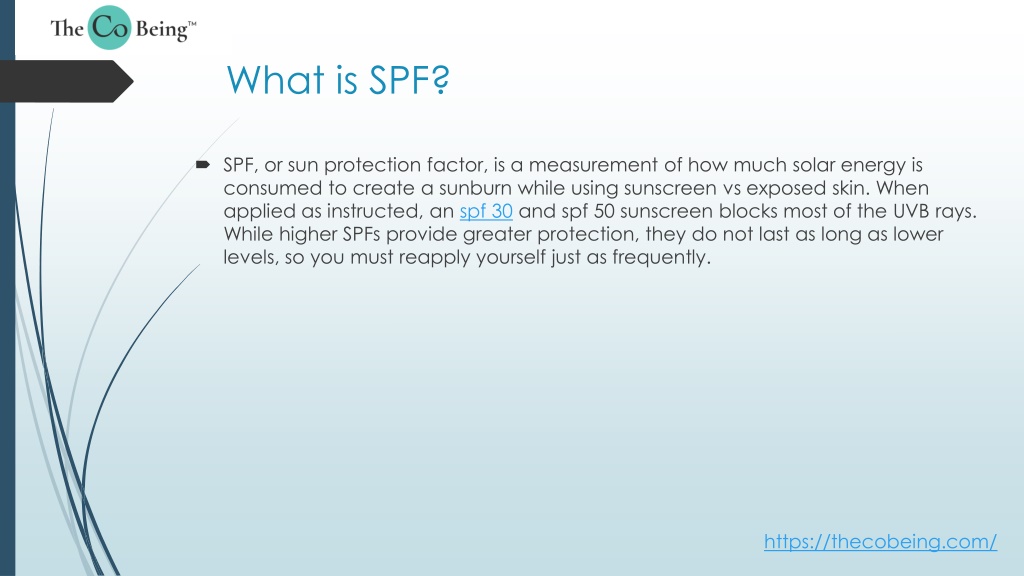 The Co Being™

What is SPF?

SPF, or sun protection factor, is a measurement of how much solar energy is consumed to create a sunburn while using sunscreen vs exposed skin. When applied as instructed, an spf 30 and spf 50 sunscreen blocks most of the UVB rays. While higher SPFs provide greater protection, they do not last as long as lower levels, so you must reapply yourself just as frequently.

https://thecobeing.com/